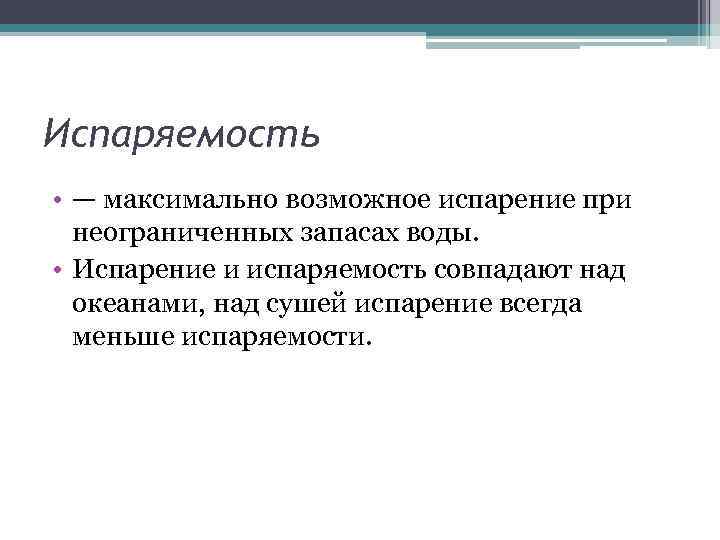 Испаряемость

• — максимально возможное испарение при неограниченных запасах воды.
• Испарение и испаряемость совпадают над океанами, над сушей испарение всегда меньше испаряемости.